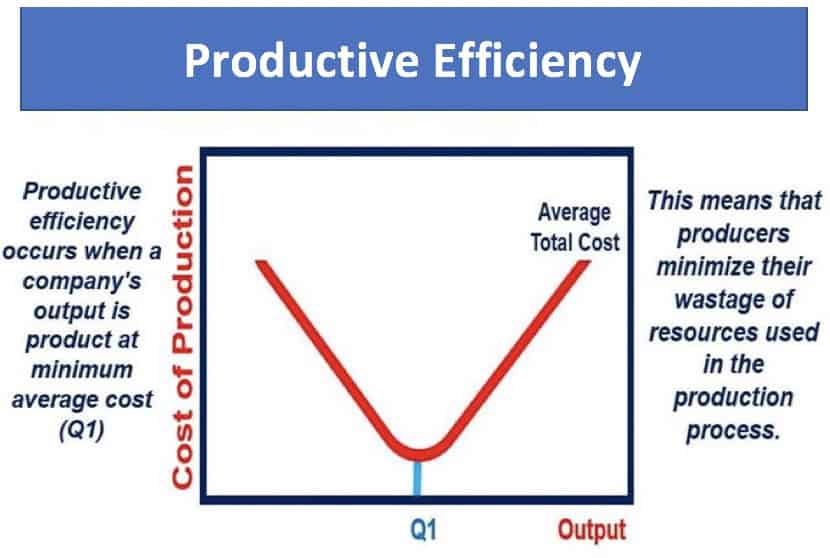 Productive Efficiency

Productive efficiency occurs when a company's output is product at minimum average cost (Q1)

Cost of Production

Average Total Cost

Q1

Output

This means that producers minimize their wastage of resources used in the production process.